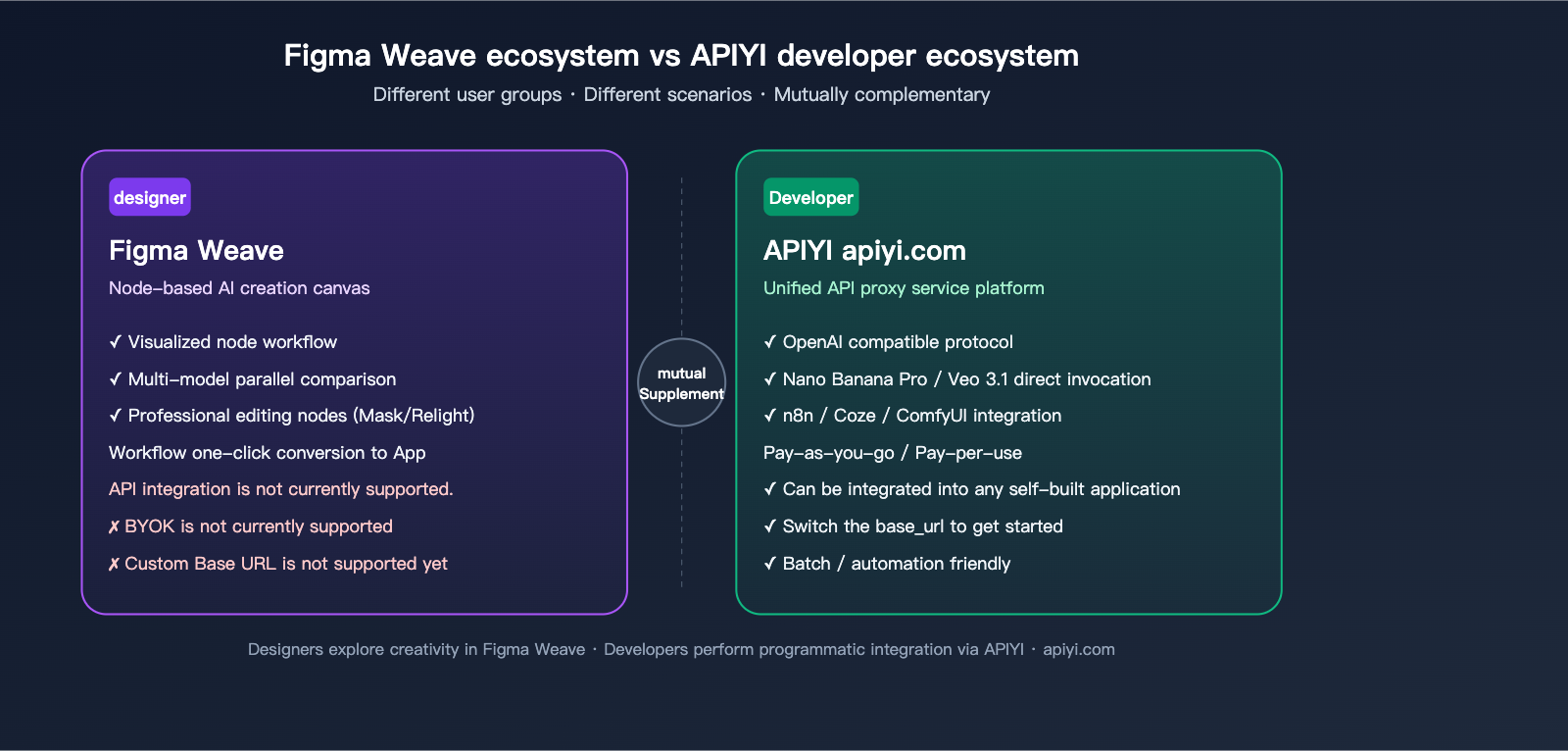 Figma Weave ecosystem vs APIYI developer ecosystem

Different user groups · Different scenarios · Mutually complementary

designer

Figma Weave

Node–based AI creation canvas

✓ Visualized node workflow

✓ Multi–model parallel comparison

✓ Professional editing nodes (Mask/Relight)

Workflow one–click conversion to App

API integration is not currently supported.

✗ BYOK is not currently supported

✗ Custom Base URL is not supported yet

mutual Supplement

Developer

APIYI apiyi.com

Unified API proxy service platform

✓ OpenAI compatible protocol

✓ Nano Banana Pro / Veo 3.1 direct invocation

✓ n8n / Coze / ComfyUI integration

Pay–as–you–go / Pay–per–use

✓ Can be integrated into any self–built application

✓ Switch the base_url to get started

✓ Batch / automation friendly

Designers explore creativity in Figma Weave · Developers perform programmatic integration via APIYI · apiyi.com